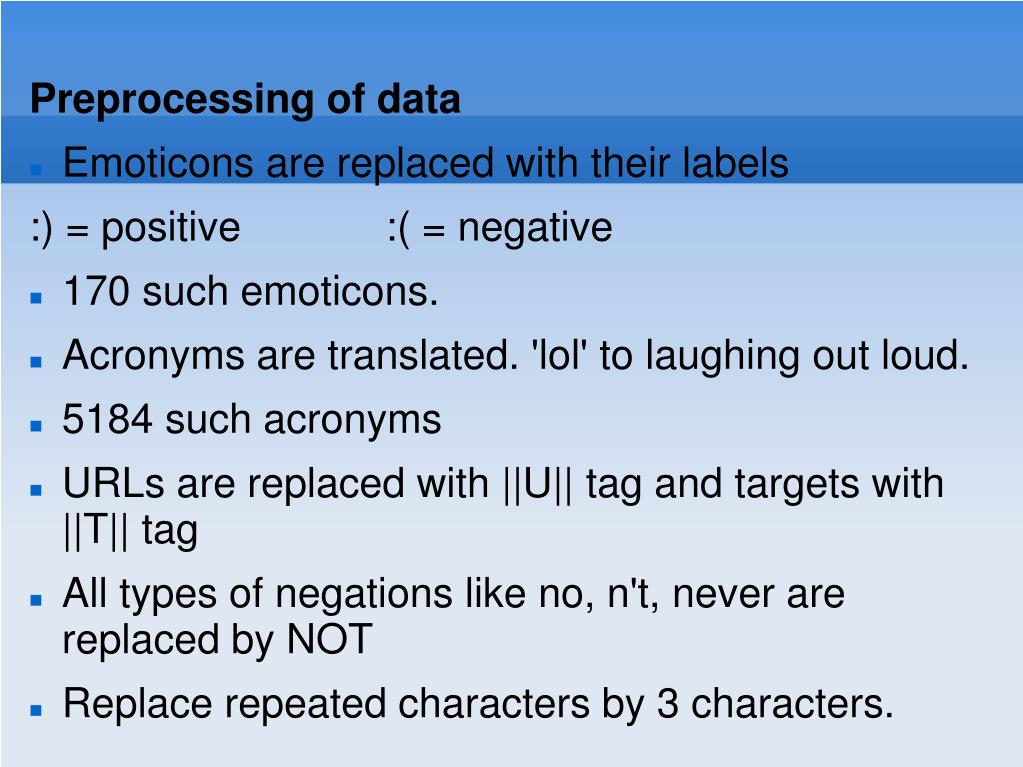 Preprocessing of data

- Emoticons are replaced with their labels

:) = positive :( = negative

- 170 such emoticons.
- Acronyms are translated. 'lol' to laughing out loud.
- 5184 such acronyms
- URLs are replaced with ||U|| tag and targets with ||T|| tag
- All types of negations like no, n't, never are replaced by NOT
- Replace repeated characters by 3 characters.